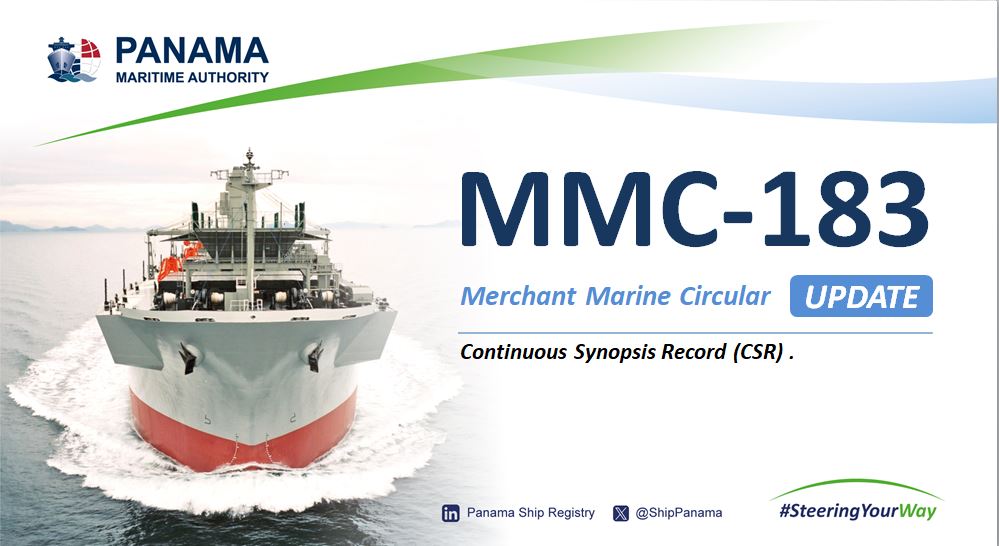 PANAMA
MARITIME AUTHORITY

MMC-183

Merchant Marine Circular UPDATE

Continuous Synopsis Record (CSR) .

Panama Ship Registry @ShipPanama #SteeringYourWay